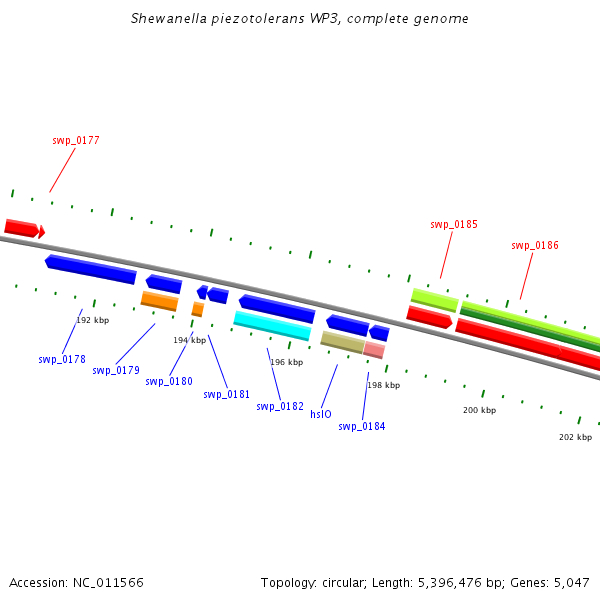 Shewanella piezotolerans WP3, complete genome

swp_0177

swp_0185

swp_0186

192 kbp

194 kbp

196 kbp

198 kbp

200 kbp

202 kbp

swp_0178

swp_0179

swp_0180

swp_0181

swp_0182

hslO

swp_0184

Accession: NC_011566

Topology: circular; Length: 5,396,476 bp; Genes: 5,047